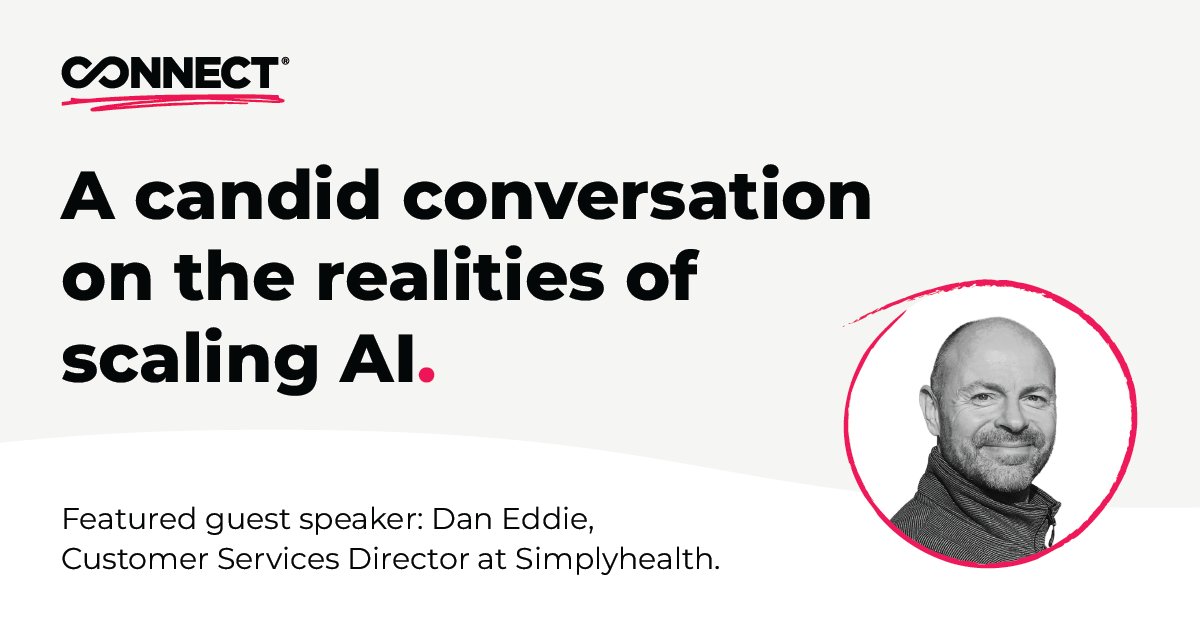 CONNECT®

A candid conversation on the realities of scaling AI.

Featured guest speaker: Dan Eddie, Customer Services Director at Simplyhealth.